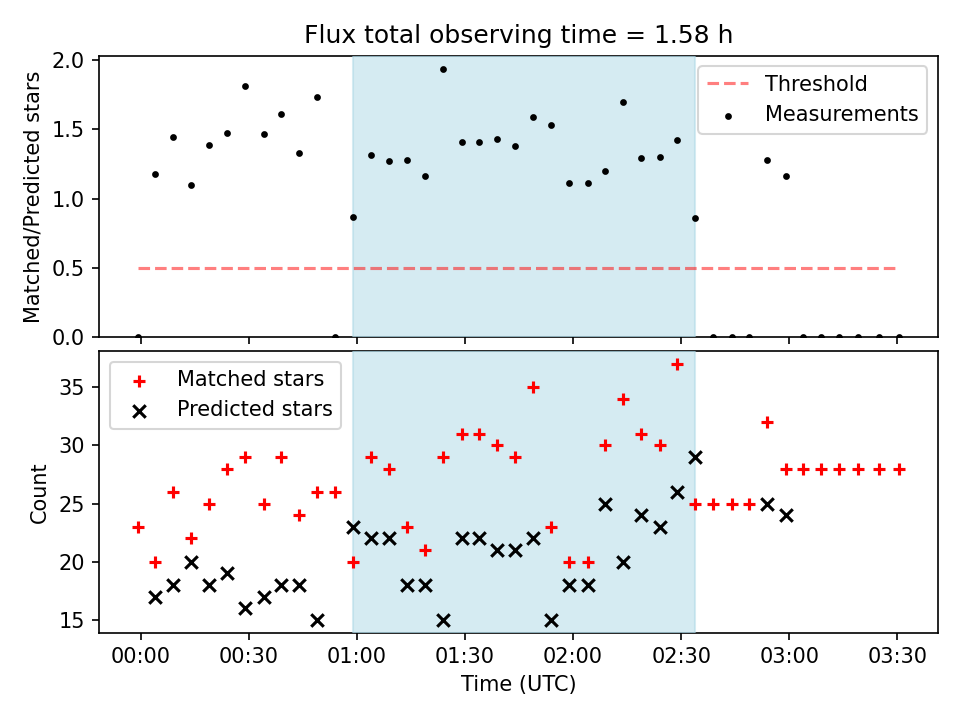 Flux total observing time = 1.58 h

Matched/Predicted stars

2.0
1.5
1.0
0.5
0.0

Threshold
Measurements

Count

35
30
25
20
15

Matched stars
Predicted stars

00:00
00:30
01:00
01:30
02:00
02:30
03:00
03:30

Time (UTC)